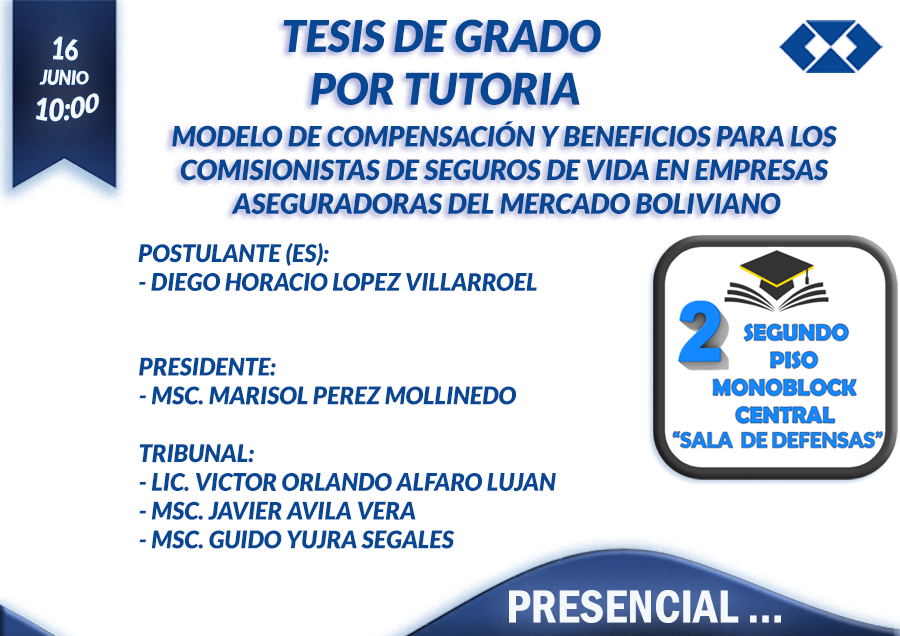 16
JUNIO
10:00

TESIS DE GRADO
POR TUTORIA

MODELO DE COMPENSACIÓN Y BENEFICIOS PARA LOS COMISIONISTAS DE SEGUROS DE VIDA EN EMPRESAS ASEGURADORAS DEL MERCADO BOLIVIANO

POSTULANTE (ES):
- DIEGO HORACIO LOPEZ VILLARROEL

PRESIDENTE:
- MSC. MARISOL PEREZ MOLLINEDO

TRIBUNAL:
- LIC. VICTOR ORLANDO ALFARO LUJAN
- MSC. JAVIER AVILA VERA
- MSC. GUIDO YUJRA SEGALES

2 SEGUNDO PISO
MONOBLOCK CENTRAL
"SALA DE DEFENSAS"

PRESENCIAL ...